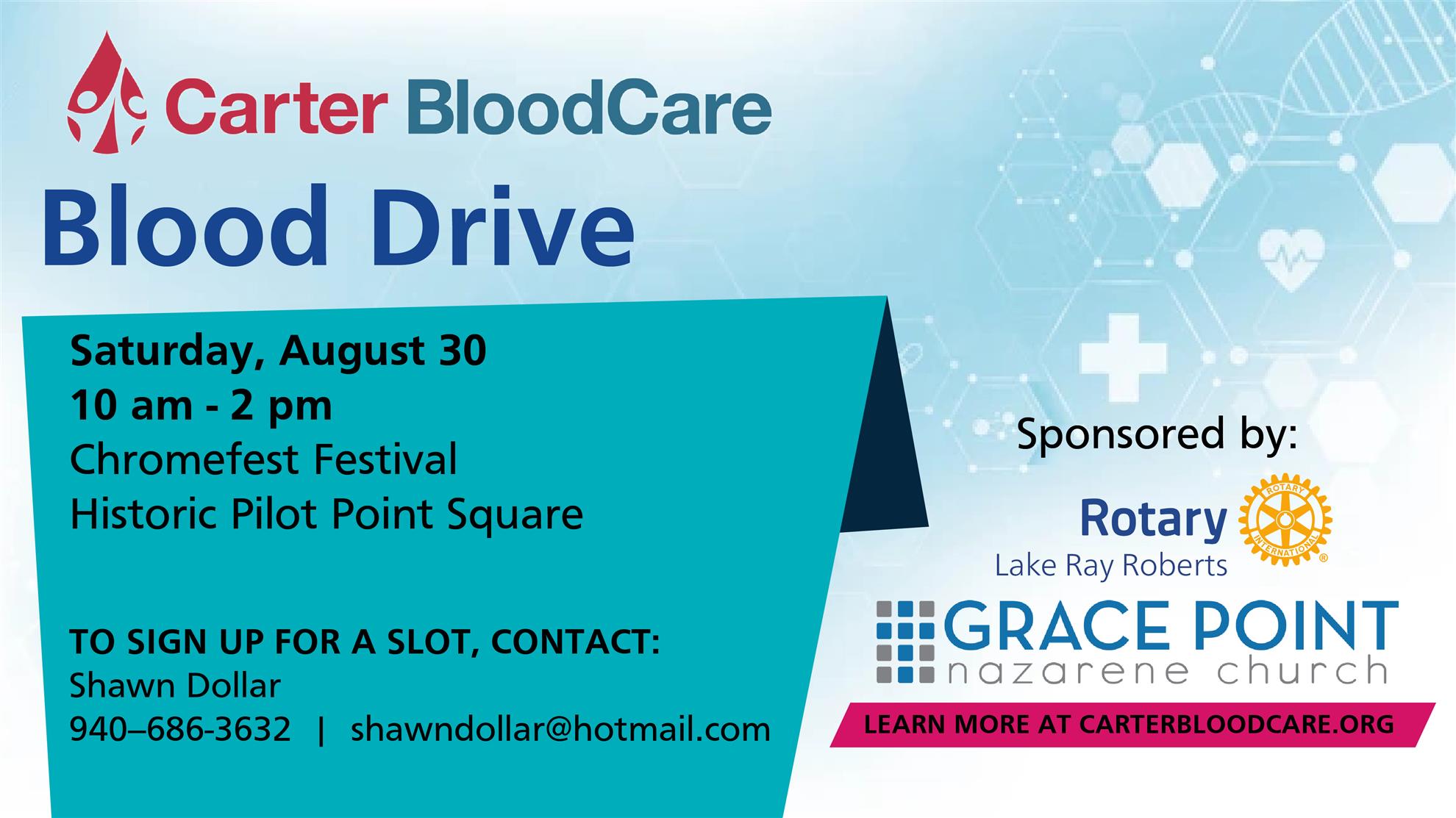 Carter BloodCare

Blood Drive

Saturday, August 30
10 am - 2 pm
Chromefest Festival
Historic Pilot Point Square

TO SIGN UP FOR A SLOT, CONTACT:
Shawn Dollar
940–686-3632 | shawndollar@hotmail.com

Sponsored by:

Rotary
Lake Ray Roberts
ROTARY INTERNATIONAL

GRACE POINT
nazarene church

LEARN MORE AT CARTERBLOODCARE.ORG